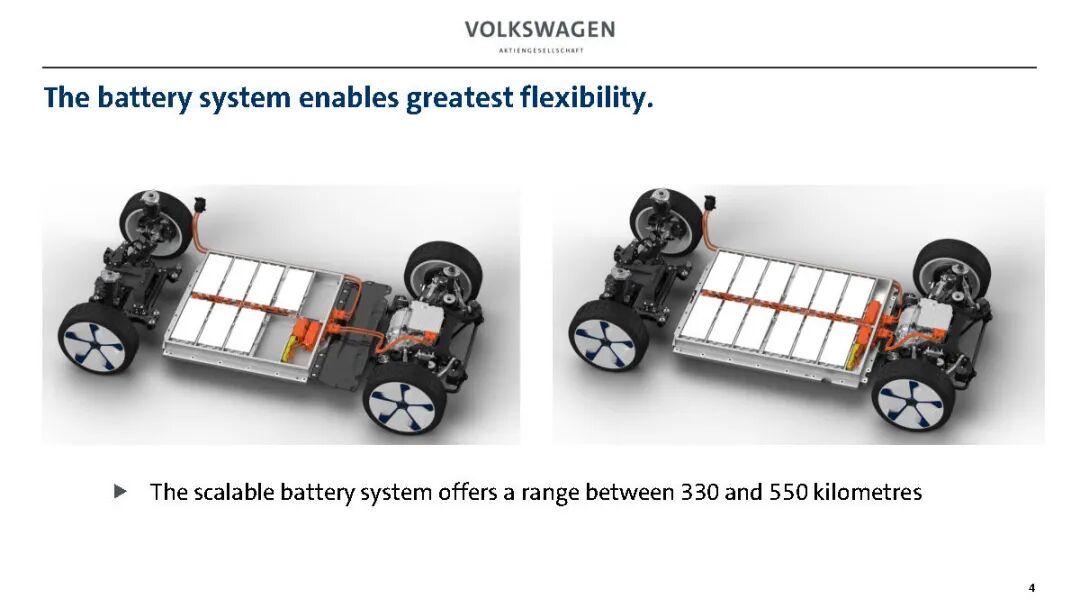 VOLKSWAGEN
AKTIENGESELLSCHAFT

The battery system enables greatest flexibility.

▶ The scalable battery system offers a range between 330 and 550 kilometres

4